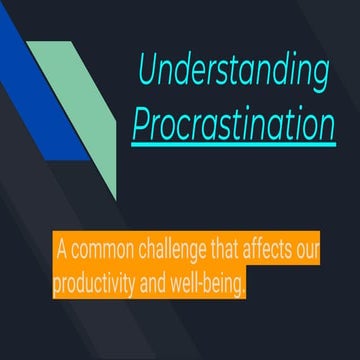 Understanding Procrastination

A common challenge that affects our productivity and well-being.